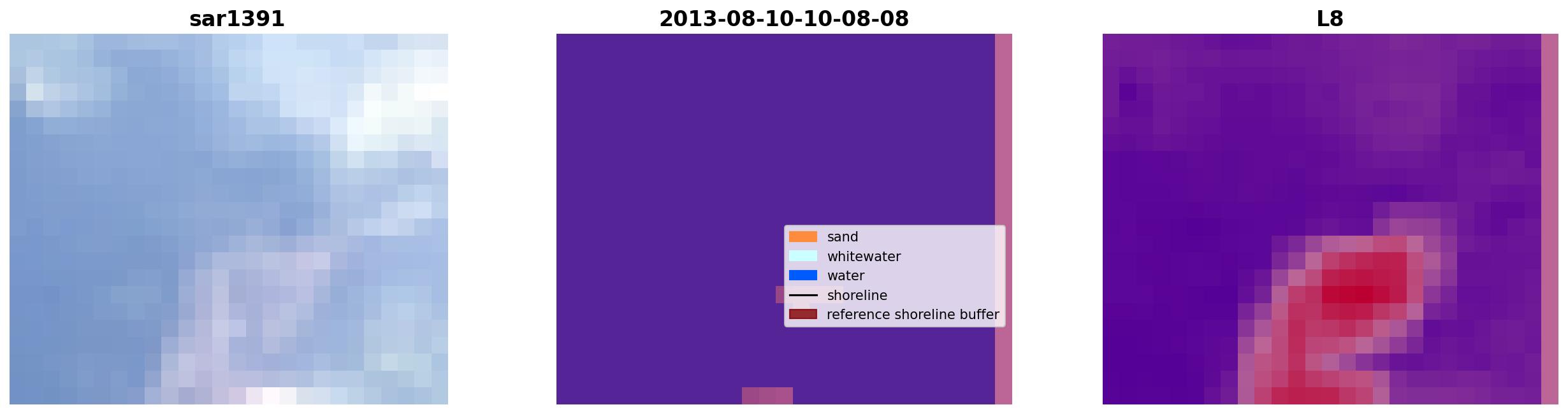 sar1391

2013-08-10-10-08-08

sand
whitewater
water
shoreline
reference shoreline buffer

L8